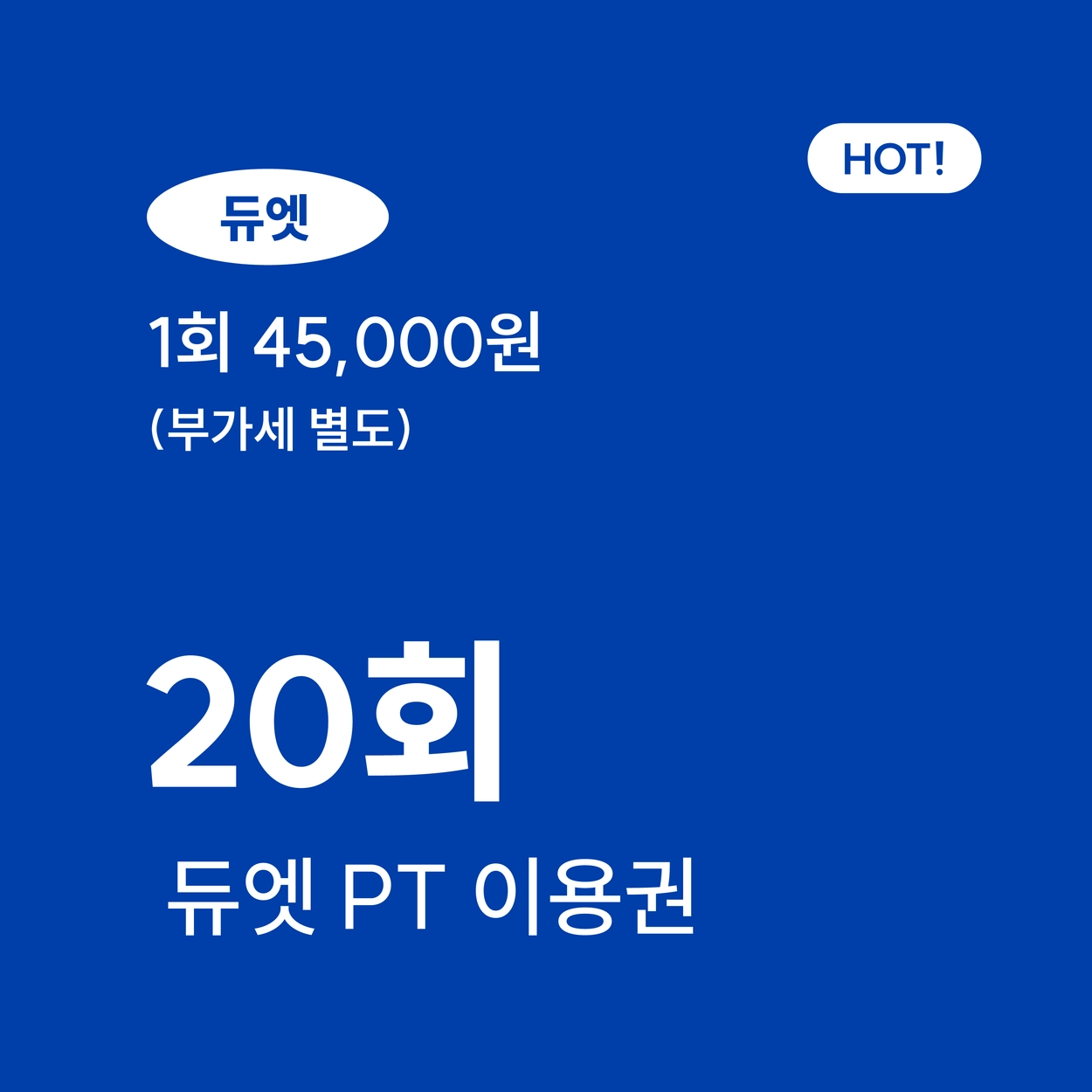 HOT!

듀엣

1회 45,000원
(부가세 별도)

20회
듀엣 PT 이용권